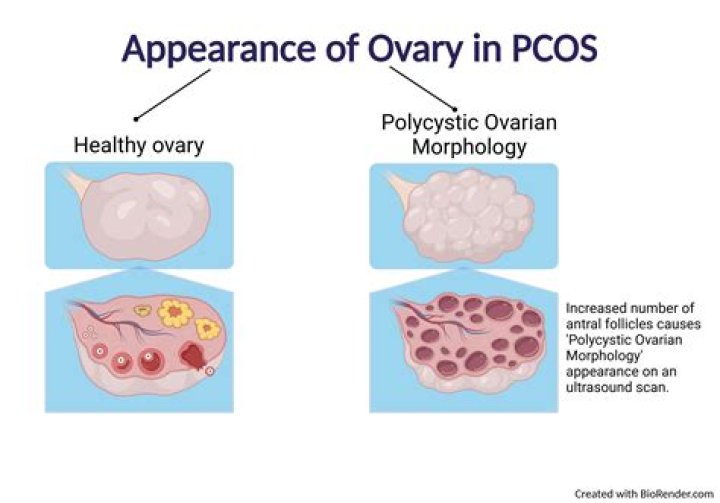 Appearance of Ovary in PCOS

Healthy ovary

Polycystic Ovarian Morphology

Increased number of antral follicles causes 'Polycystic Ovarian Morphology' appearance on an ultrasound scan.

Created with BioRender.com